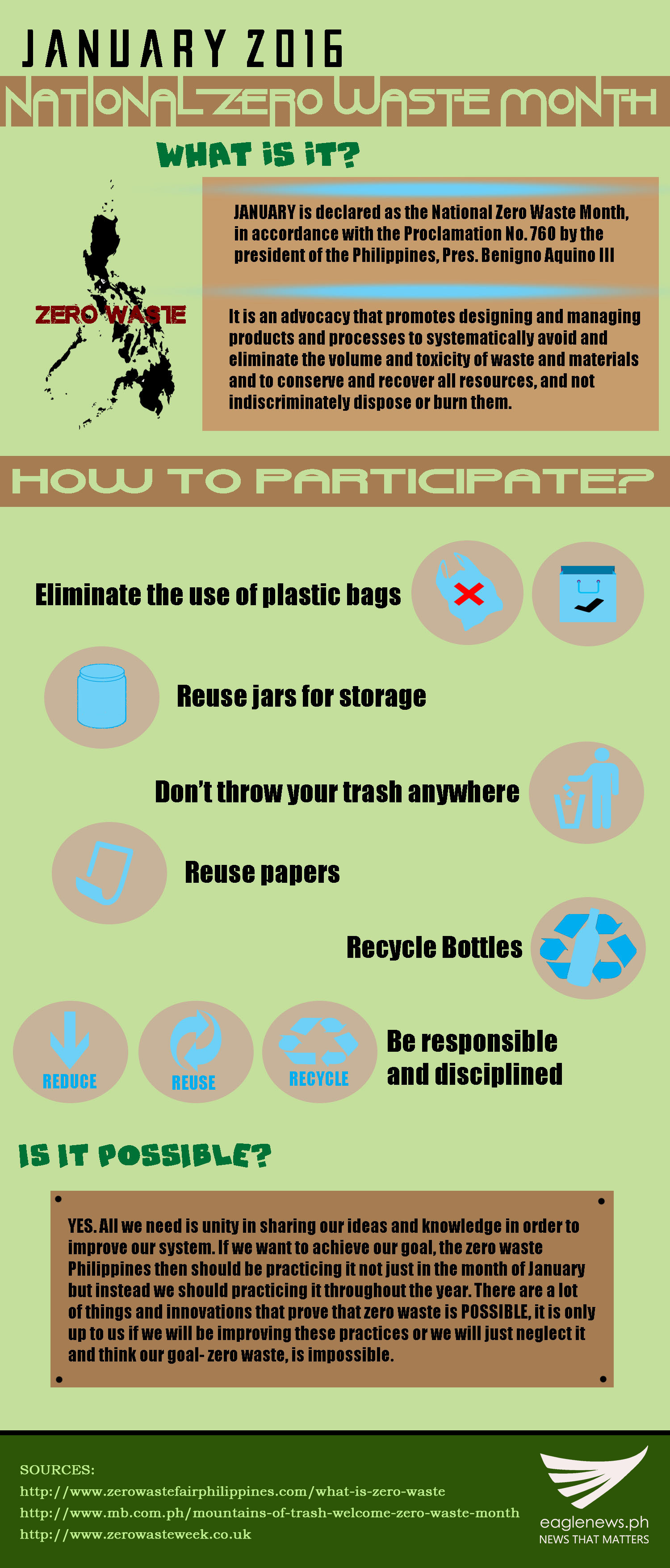 JANUARY 2016

NATIONAL ZERO WASTE MONTH

WHAT IS IT?

ZERO WASTE

JANUARY is declared as the National Zero Waste Month, in accordance with the Proclamation No. 760 by the president of the Philippines, Pres. Benigno Aquino III

It is an advocacy that promotes designing and managing products and processes to systematically avoid and eliminate the volume and toxicity of waste and materials and to conserve and recover all resources, and not indiscriminately dispose or burn them.

HOW TO PARTICIPATE?

Eliminate the use of plastic bags

Reuse jars for storage

Don't throw your trash anywhere

Reuse papers

Recycle Bottles

REDUCE

REUSE

RECYCLE

Be responsible and disciplined

IS IT POSSIBLE?

YES. All we need is unity in sharing our ideas and knowledge in order to improve our system. If we want to achieve our goal, the zero waste Philippines then should be practicing it not just in the month of January but instead we should practicing it throughout the year. There are a lot of things and innovations that prove that zero waste is POSSIBLE, it is only up to us if we will be improving these practices or we will just neglect it and think our goal- zero waste, is impossible.

SOURCES:
http://www.zerowastefairphilippines.com/what-is-zero-waste
http://www.mb.com.ph/mountains-of-trash-welcome-zero-waste-month
http://www.zerowasteweek.co.uk

eaglenews.ph
NEWS THAT MATTERS